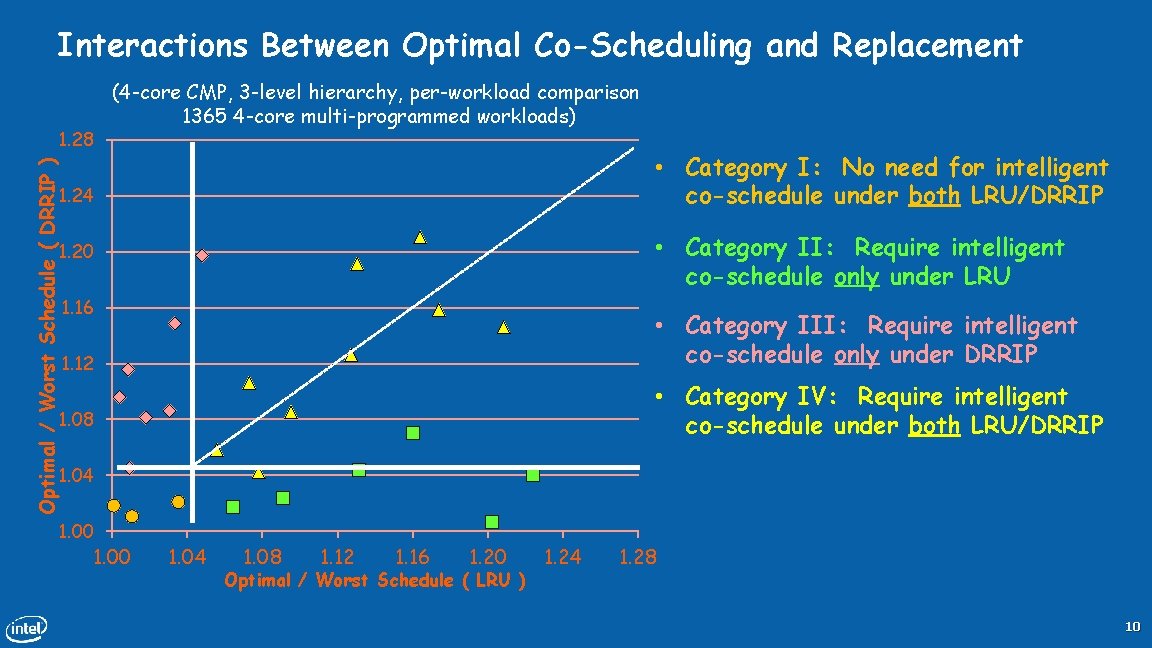 Interactions Between Optimal Co-Scheduling and Replacement

(4-core CMP, 3-level hierarchy, per-workload comparison 1365 4-core multi-programmed workloads)

Optimal / Worst Schedule ( DRRIP )

1.28
1.24
1.20
1.16
1.12
1.08
1.04
1.00

1.00 1.04 1.08 1.12 1.16 1.20 1.24 1.28

Optimal / Worst Schedule ( LRU )

• Category I: No need for intelligent co-schedule under both LRU/DRRIP

• Category II: Require intelligent co-schedule only under LRU

• Category III: Require intelligent co-schedule only under DRRIP

• Category IV: Require intelligent co-schedule under both LRU/DRRIP

intel

10